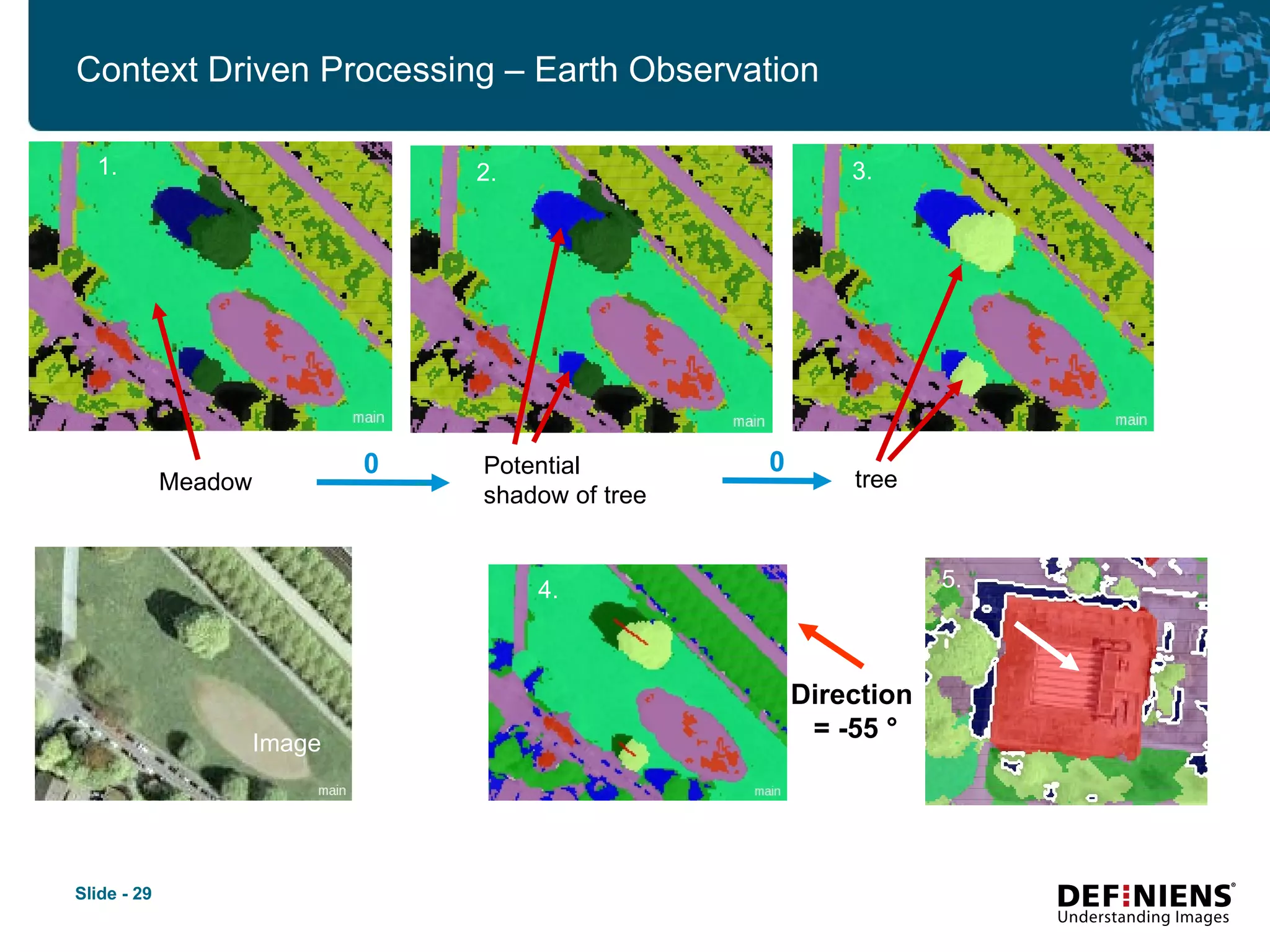 Context Driven Processing – Earth Observation

1.

main

2.

main

3.

main

Meadow

0

Potential shadow of tree

0

tree

Image

main

4.

main

Direction = -55 °

5.

Slide - 29

DEFINIENS®
Understanding Images